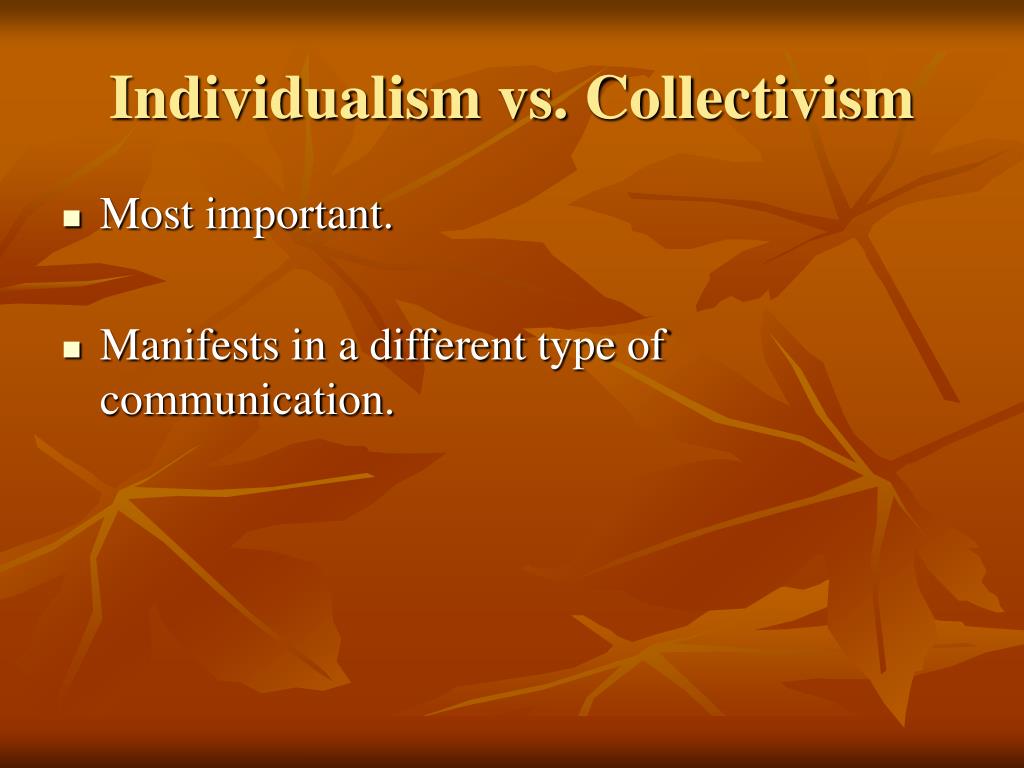 Individualism vs. Collectivism

- Most important.
- Manifests in a different type of communication.